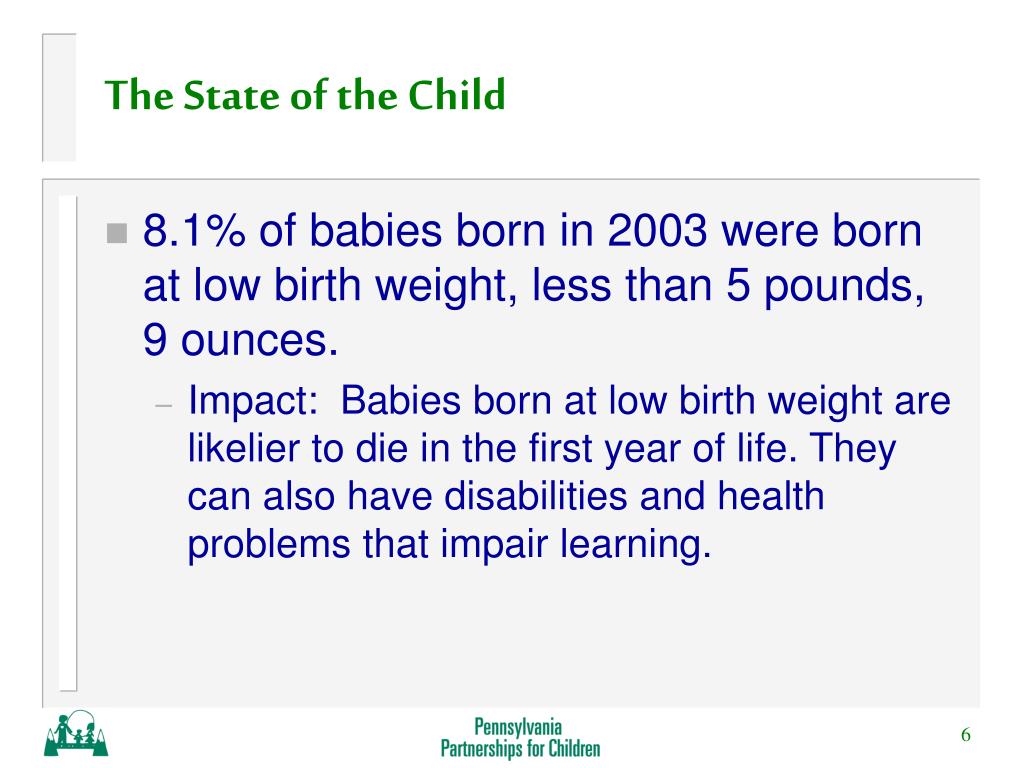 The State of the Child

8.1% of babies born in 2003 were born at low birth weight, less than 5 pounds, 9 ounces.

– Impact: Babies born at low birth weight are likelier to die in the first year of life. They can also have disabilities and health problems that impair learning.

Pennsylvania
Partnerships for Children

6